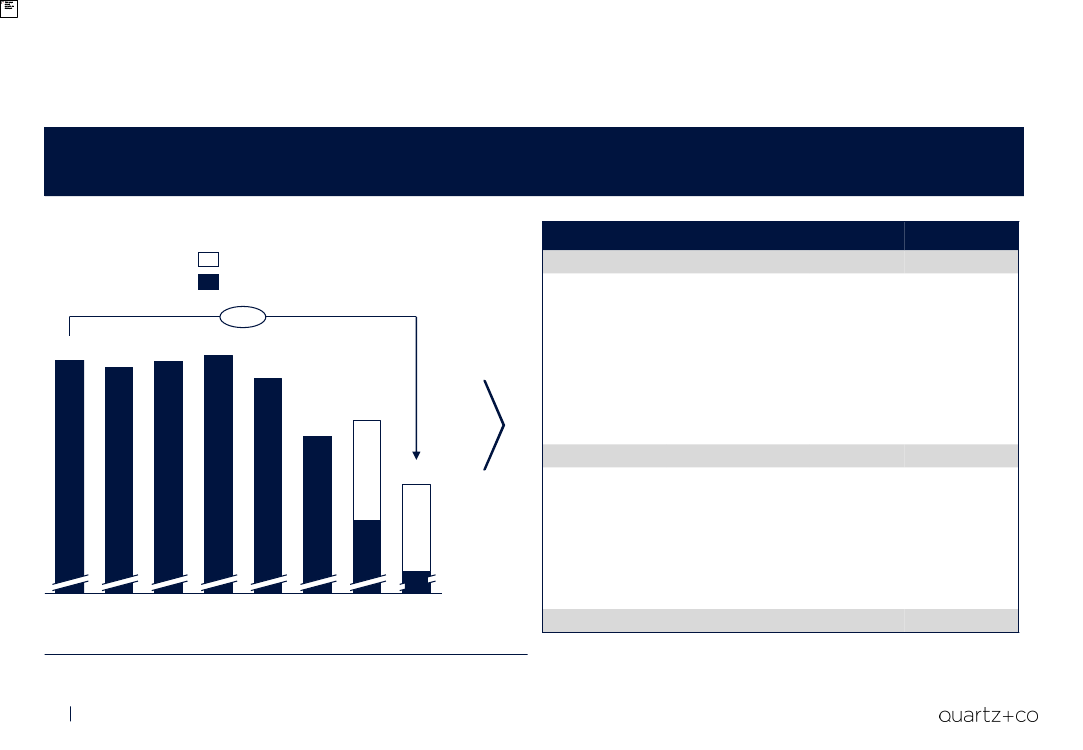 quartz+co